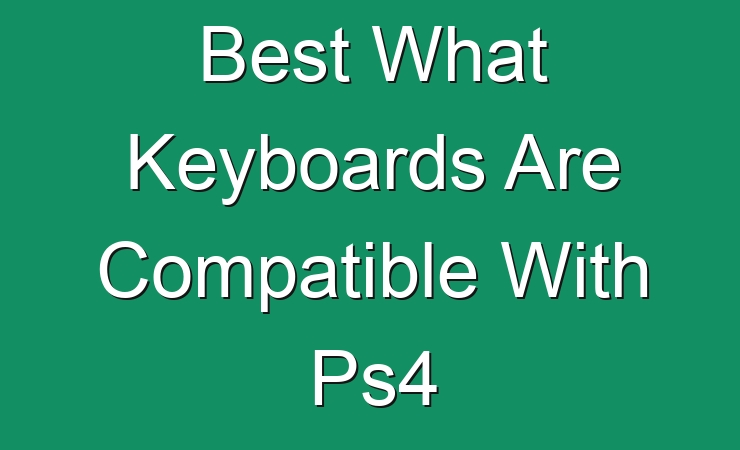 Best What Keyboards Are Compatible With Ps4